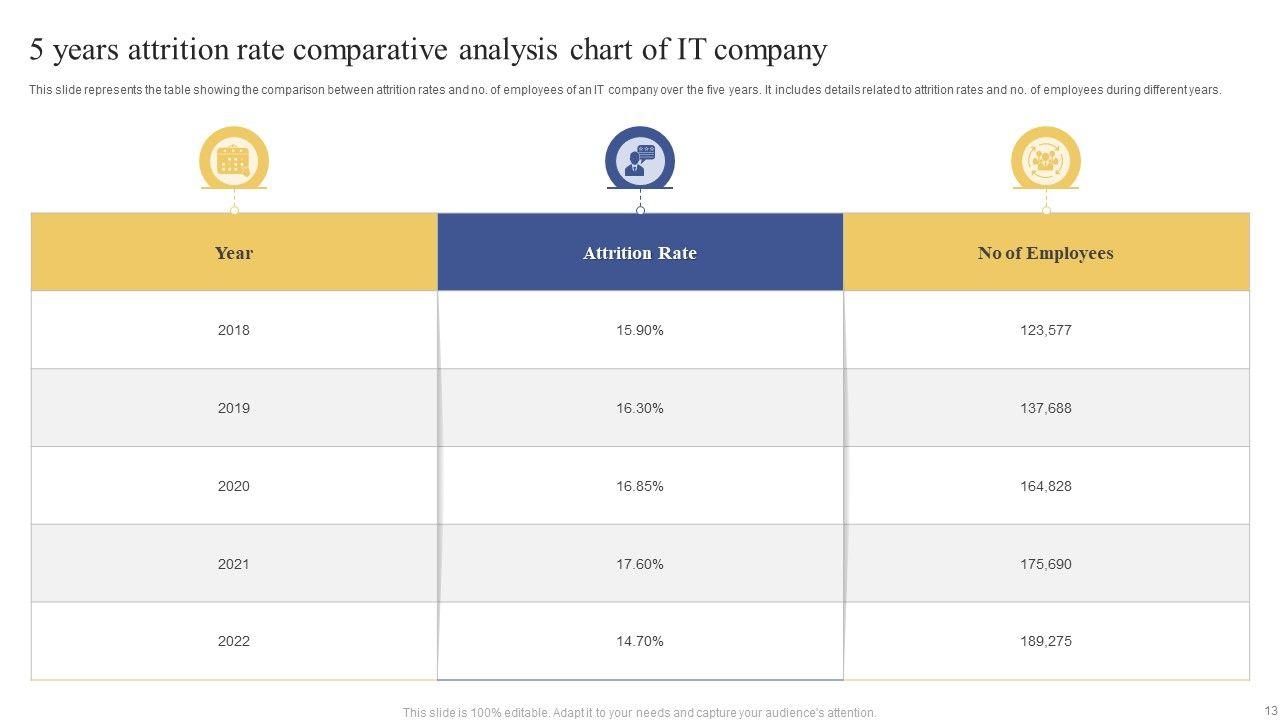 5 years attrition rate comparative analysis chart of IT company

This slide represents the table showing the comparison between attrition rates and no. of employees of an IT company over the five years. It includes details related to attrition rates and no. of employees during different years.

| Year | Attrition Rate | No of Employees |
|---|---|---|
| 2018 | 15.90% | 123,577 |
| 2019 | 16.30% | 137,688 |
| 2020 | 16.85% | 164,828 |
| 2021 | 17.60% | 175,690 |
| 2022 | 14.70% | 189,275 |

This slide is 100% editable. Adapt it to your needs and capture your audience's attention.

13